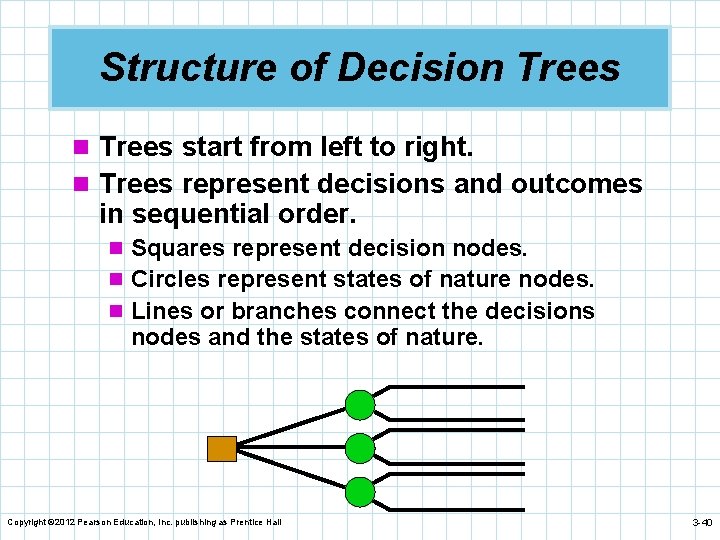 Structure of Decision Trees

Trees start from left to right.

Trees represent decisions and outcomes in sequential order.

Squares represent decision nodes.

Circles represent states of nature nodes.

Lines or branches connect the decisions nodes and the states of nature.

Copyright ©2012 Pearson Education, Inc. publishing as Prentice Hall

3-40